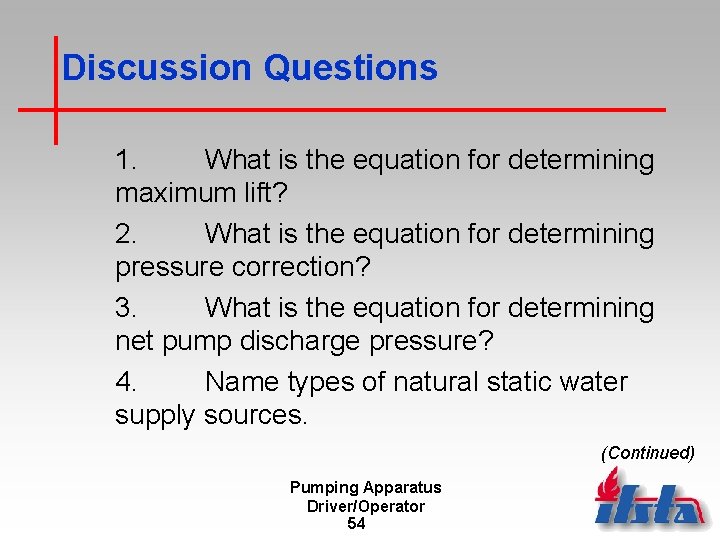 Discussion Questions

1. What is the equation for determining maximum lift?

2. What is the equation for determining pressure correction?

3. What is the equation for determining net pump discharge pressure?

4. Name types of natural static water supply sources.

(Continued)

Pumping Apparatus
Driver/Operator
54

ifsta